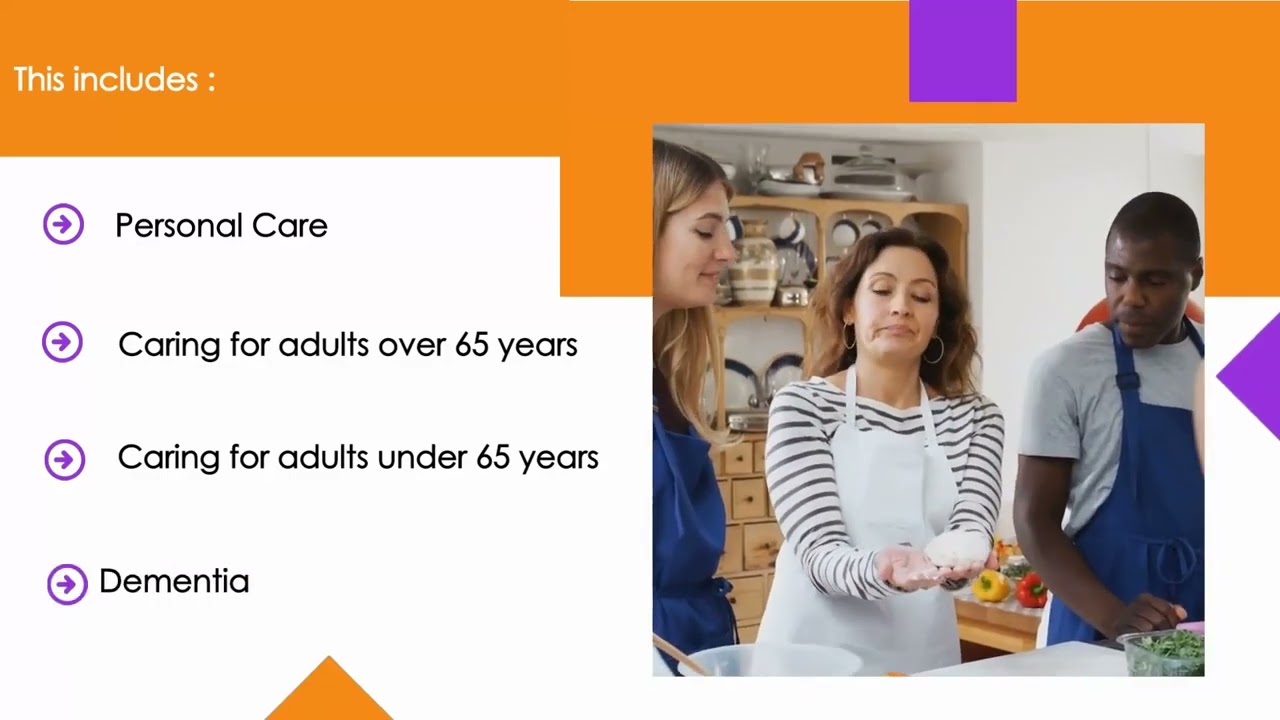 This includes :

Personal Care

Caring for adults over 65 years

Caring for adults under 65 years

Dementia